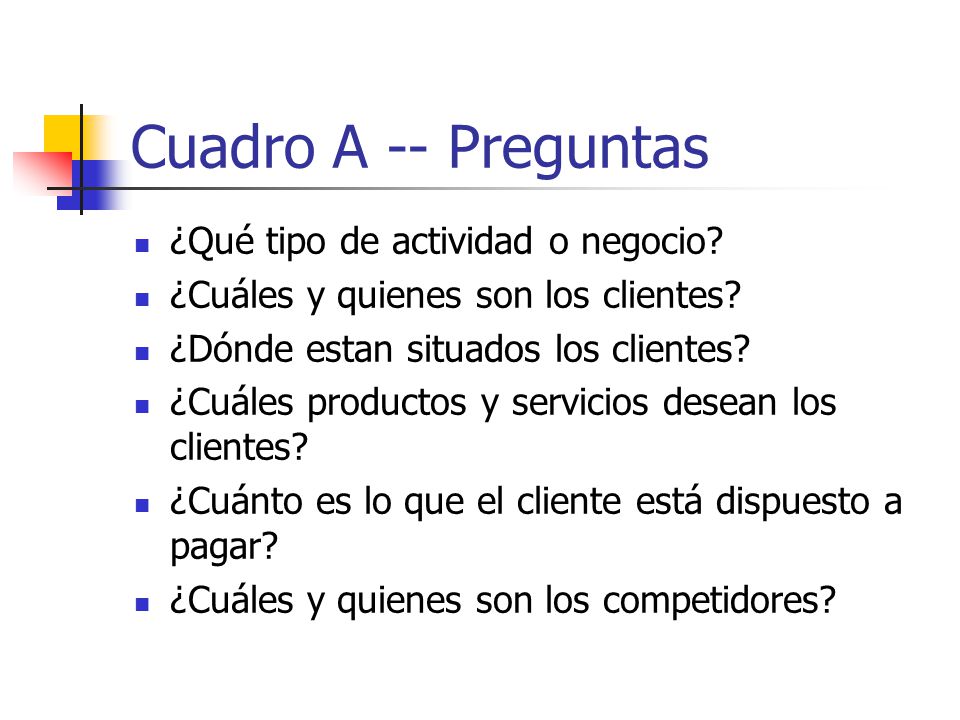 Cuadro A -- Preguntas

- ¿Qué tipo de actividad o negocio?
- ¿Cuáles y quienes son los clientes?
- ¿Dónde estan situados los clientes?
- ¿Cuáles productos y servicios desean los clientes?
- ¿Cuánto es lo que el cliente está dispuesto a pagar?
- ¿Cuáles y quienes son los competidores?